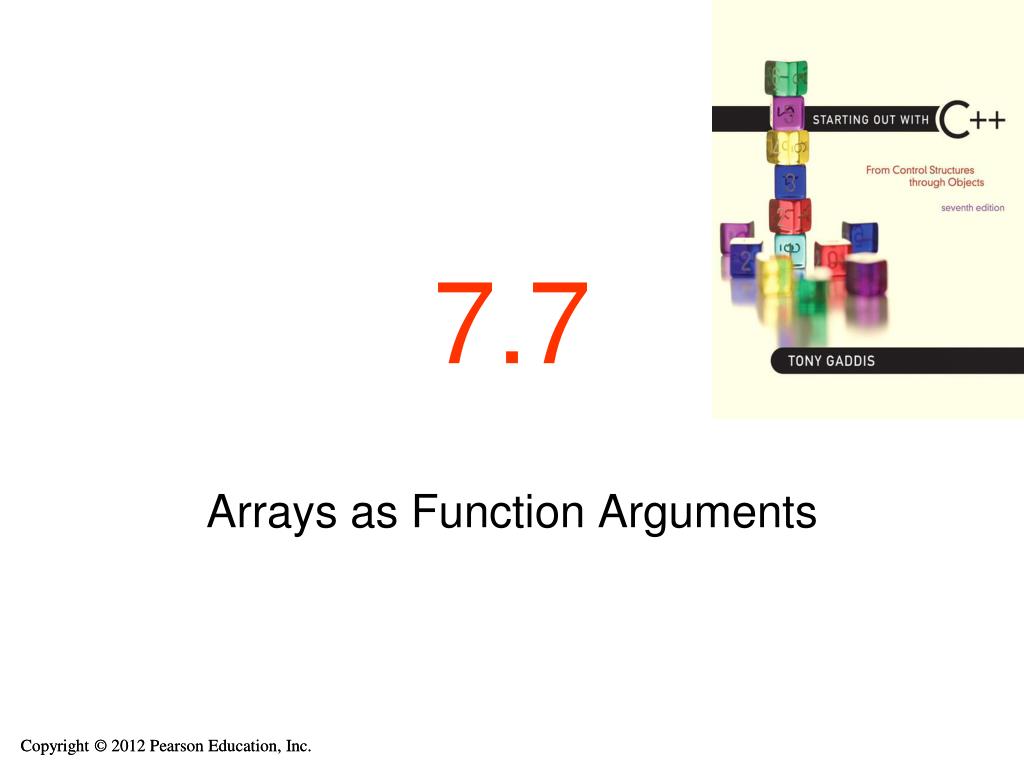 STARTING OUT WITH C++
From Control Structures through Objects
seventh edition
TONY GADDIS

7.7

Arrays as Function Arguments

Copyright © 2012 Pearson Education, Inc.